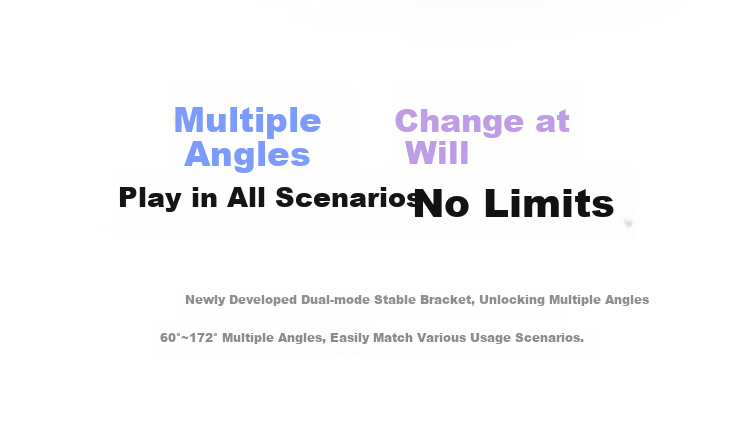 Multiple Angles

Change at Will

Play in All Scenarios

No Limits

Newly Developed Dual-mode Stable Bracket, Unlocking Multiple Angles

60°~172° Multiple Angles, Easily Match Various Usage Scenarios.